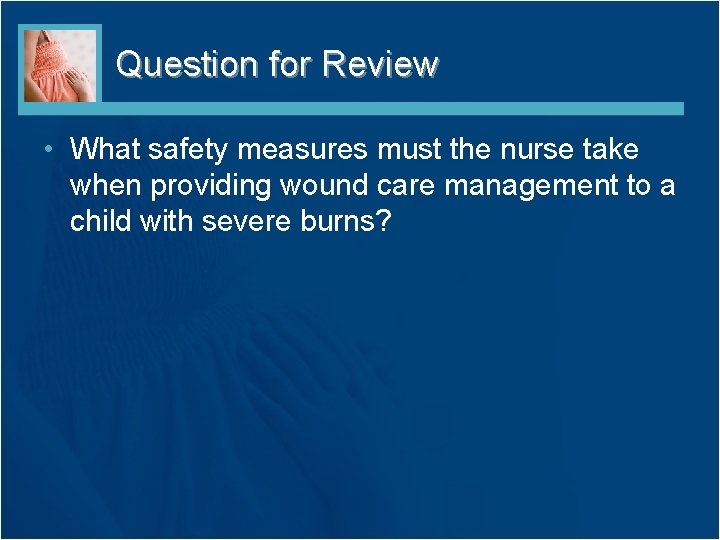 Question for Review

• What safety measures must the nurse take when providing wound care management to a child with severe burns?